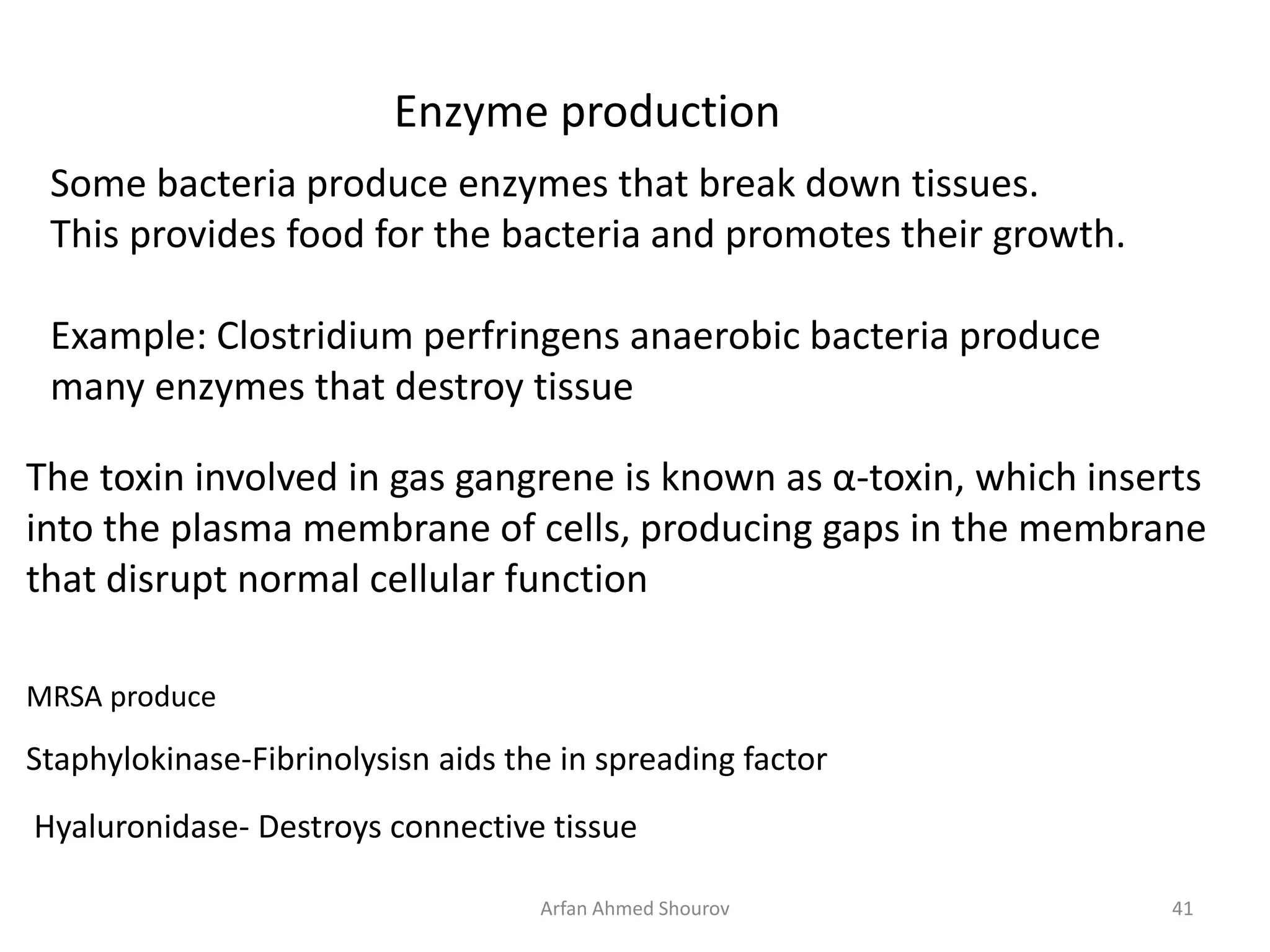 Enzyme production

Some bacteria produce enzymes that break down tissues. This provides food for the bacteria and promotes their growth.

Example: Clostridium perfringens anaerobic bacteria produce many enzymes that destroy tissue

The toxin involved in gas gangrene is known as α-toxin, which inserts into the plasma membrane of cells, producing gaps in the membrane that disrupt normal cellular function

MRSA produce

Staphylokinase-Fibrinolysisn aids the in spreading factor

Hyaluronidase- Destroys connective tissue

Arfan Ahmed Shourov

41